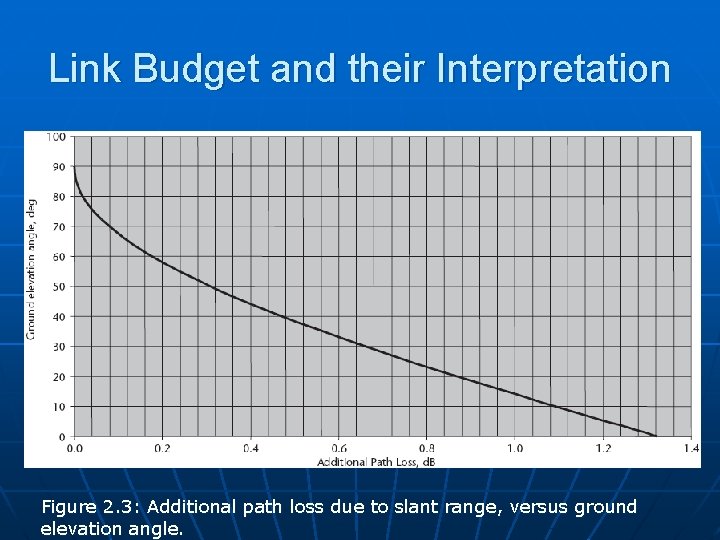 Link Budget and their Interpretation

100
90
80
70
60
50
40
30
20
10
0
Ground elevation angle, deg

0.0
0.2
0.4
0.6
0.8
1.0
1.2
1.4
Additional Path Loss, dB

Figure 2.3: Additional path loss due to slant range, versus ground elevation angle.